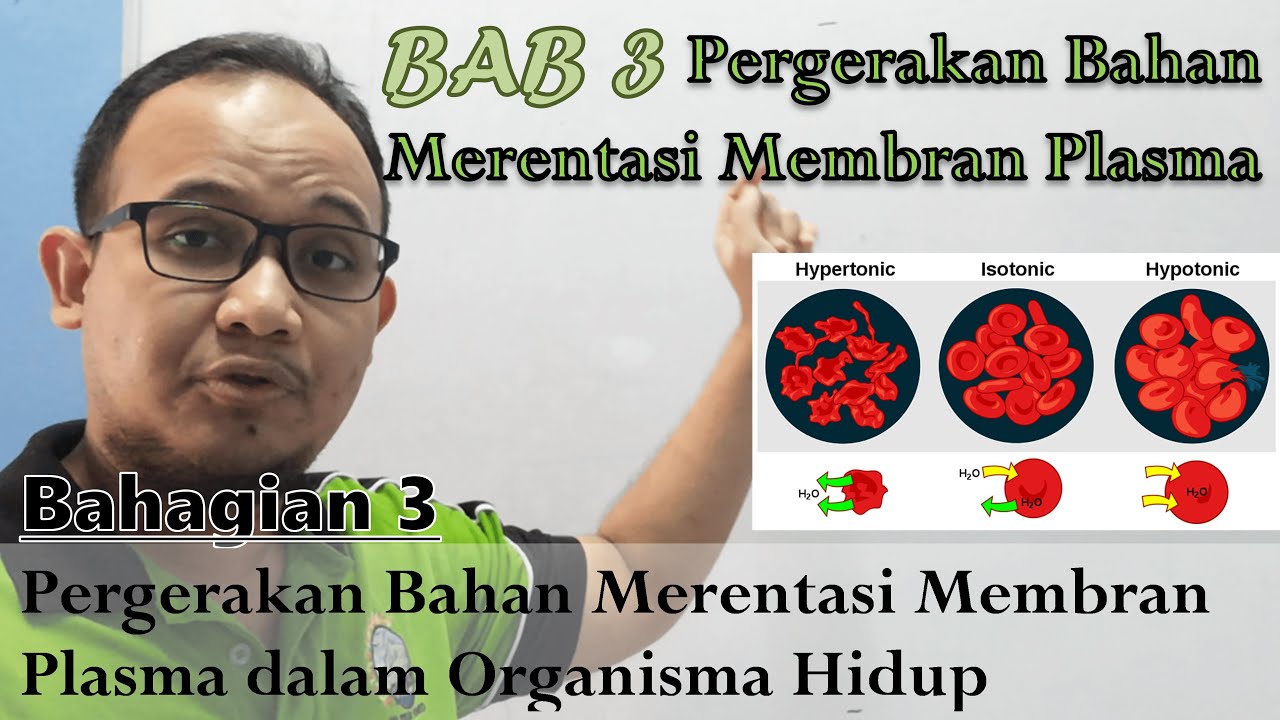 BAB 3 Pergerakan Bahan Merentasi Membran Plasma

Hypertonic

Isotonic

Hypotonic

$H_2O$

$H_2O$

$H_2O$

$H_2O$

Bahagian 3

Pergerakan Bahan Merentasi Membran Plasma dalam Organisma Hidup